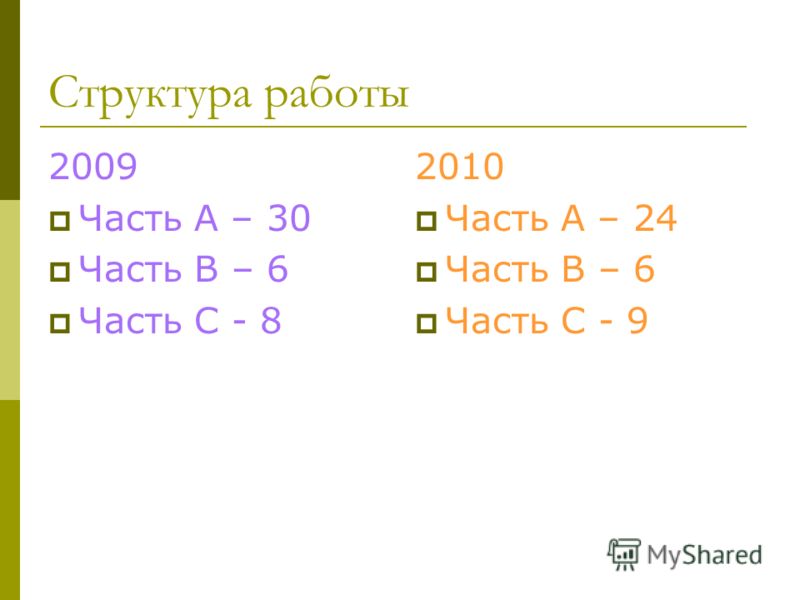 Структура работы

2009

Часть А – 30

Часть В – 6

Часть С - 8

2010

Часть А – 24

Часть В – 6

Часть С - 9

MyShared